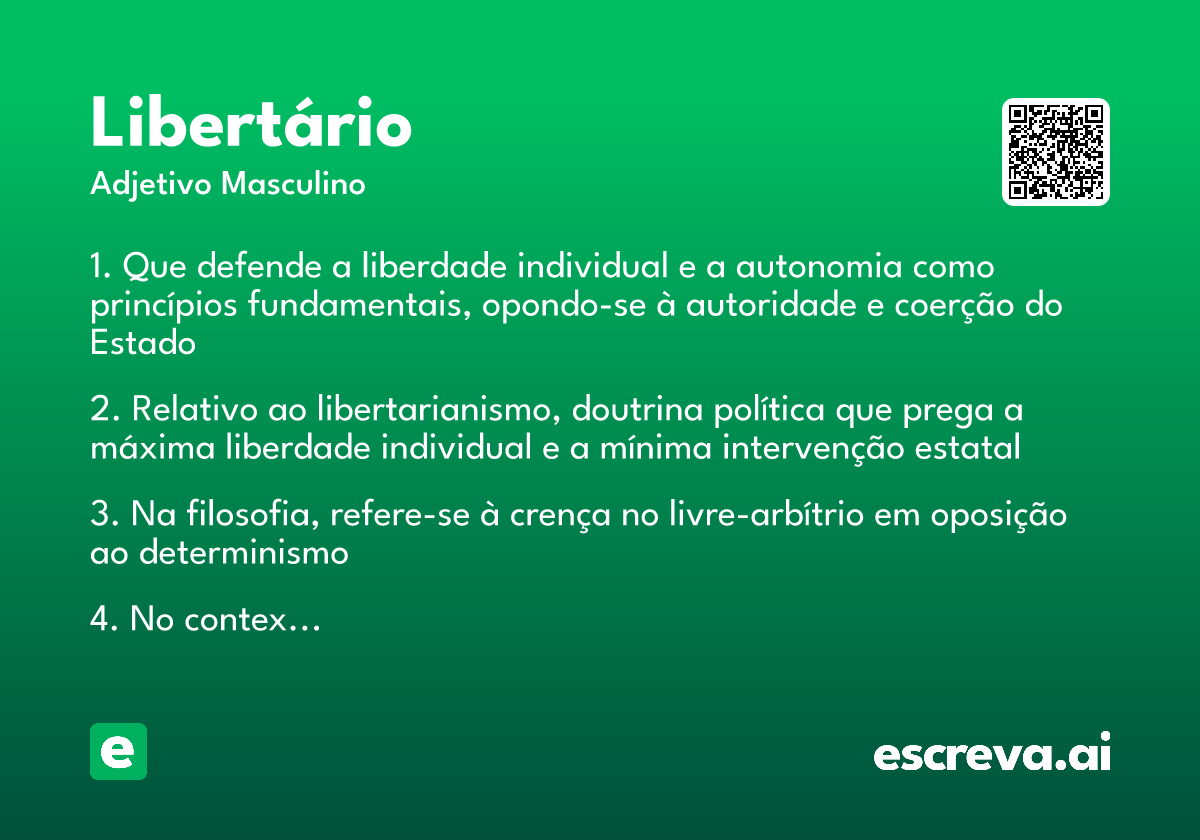 Libertário

Adjetivo Masculino

1. Que defende a liberdade individual e a autonomia como princípios fundamentais, opondo-se à autoridade e coerção do Estado

2. Relativo ao libertarianismo, doutrina política que prega a máxima liberdade individual e a mínima intervenção estatal

3. Na filosofia, refere-se à crença no livre-arbítrio em oposição ao determinismo

4. No contex...

e

escreva.ai